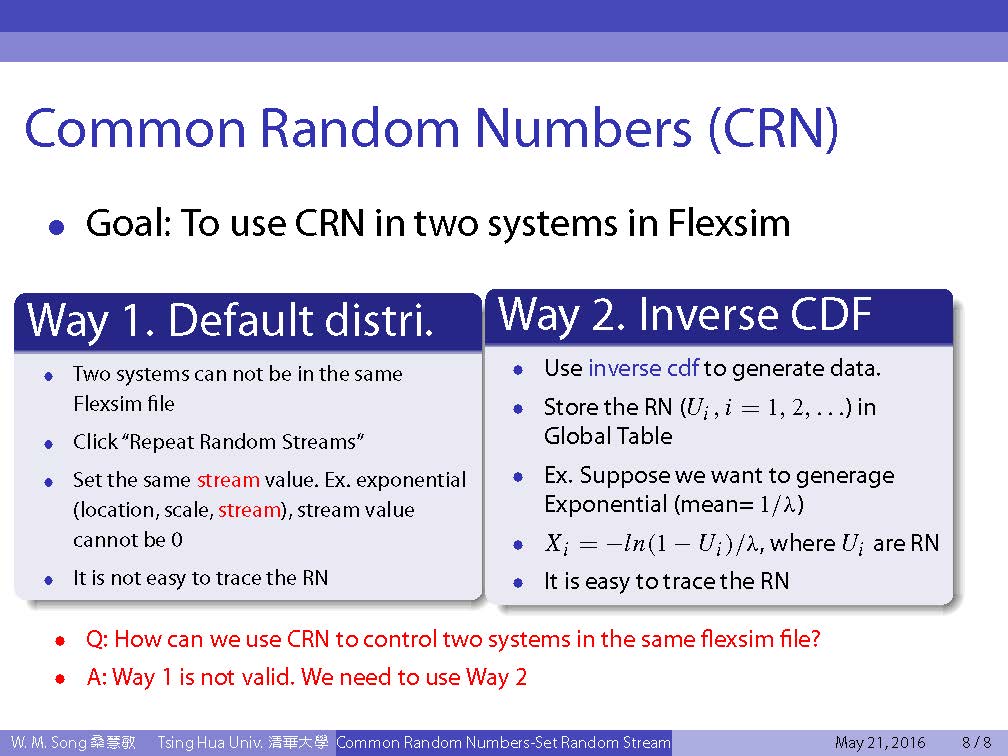 Common Random Numbers (CRN)

• Goal: To use CRN in two systems in Flexsim

Way 1. Default distri.

• Two systems can not be in the same Flexsim file
• Click "Repeat Random Streams"
• Set the same stream value. Ex. exponential (location, scale, stream), stream value cannot be 0
• It is not easy to trace the RN

Way 2. Inverse CDF

• Use inverse cdf to generate data.
• Store the RN ($U_i$, $i = 1, 2, \ldots$) in Global Table
• Ex. Suppose we want to generage Exponential (mean= $1/\lambda$)
• $X_i = -ln(1 - U_i)/\lambda$, where $U_i$ are RN
• It is easy to trace the RN

• Q: How can we use CRN to control two systems in the same flexsim file?
• A: Way 1 is not valid. We need to use Way 2

W. M. Song 桑慧敏 Tsing Hua Univ. 清華大學 Common Random Numbers-Set Random Stream May 21, 2016 8 / 8